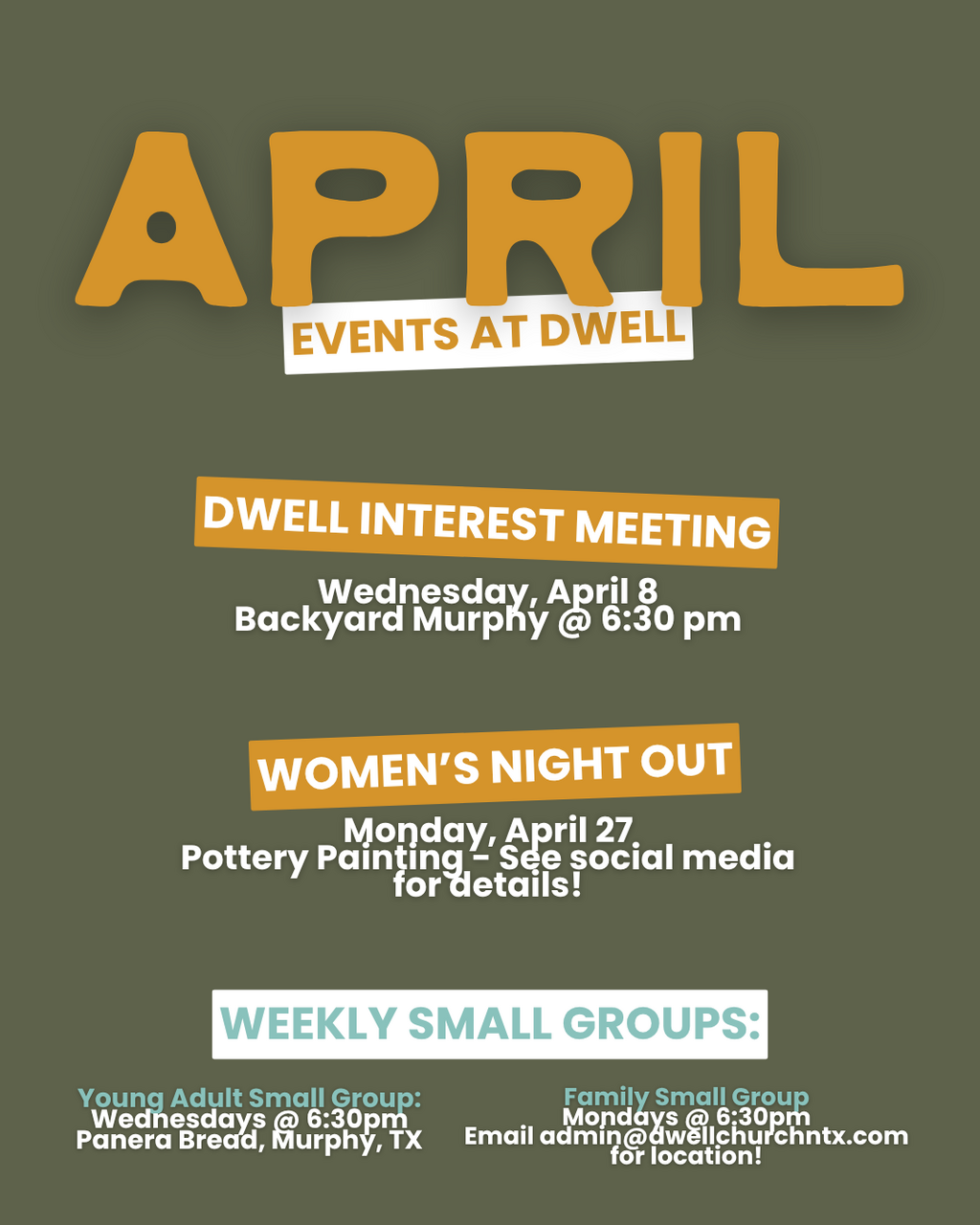 APRIL

EVENTS AT DWELL

DWELL INTEREST MEETING

Wednesday, April 8
Backyard Murphy @ 6:30 pm

WOMEN'S NIGHT OUT

Monday, April 27
Pottery Painting - See social media for details!

WEEKLY SMALL GROUPS:

Young Adult Small Group:
Wednesdays @ 6:30pm
Panera Bread, Murphy, TX

Family Small Group
Mondays @ 6:30pm
Email admin@dwellchurchntx.com for location!